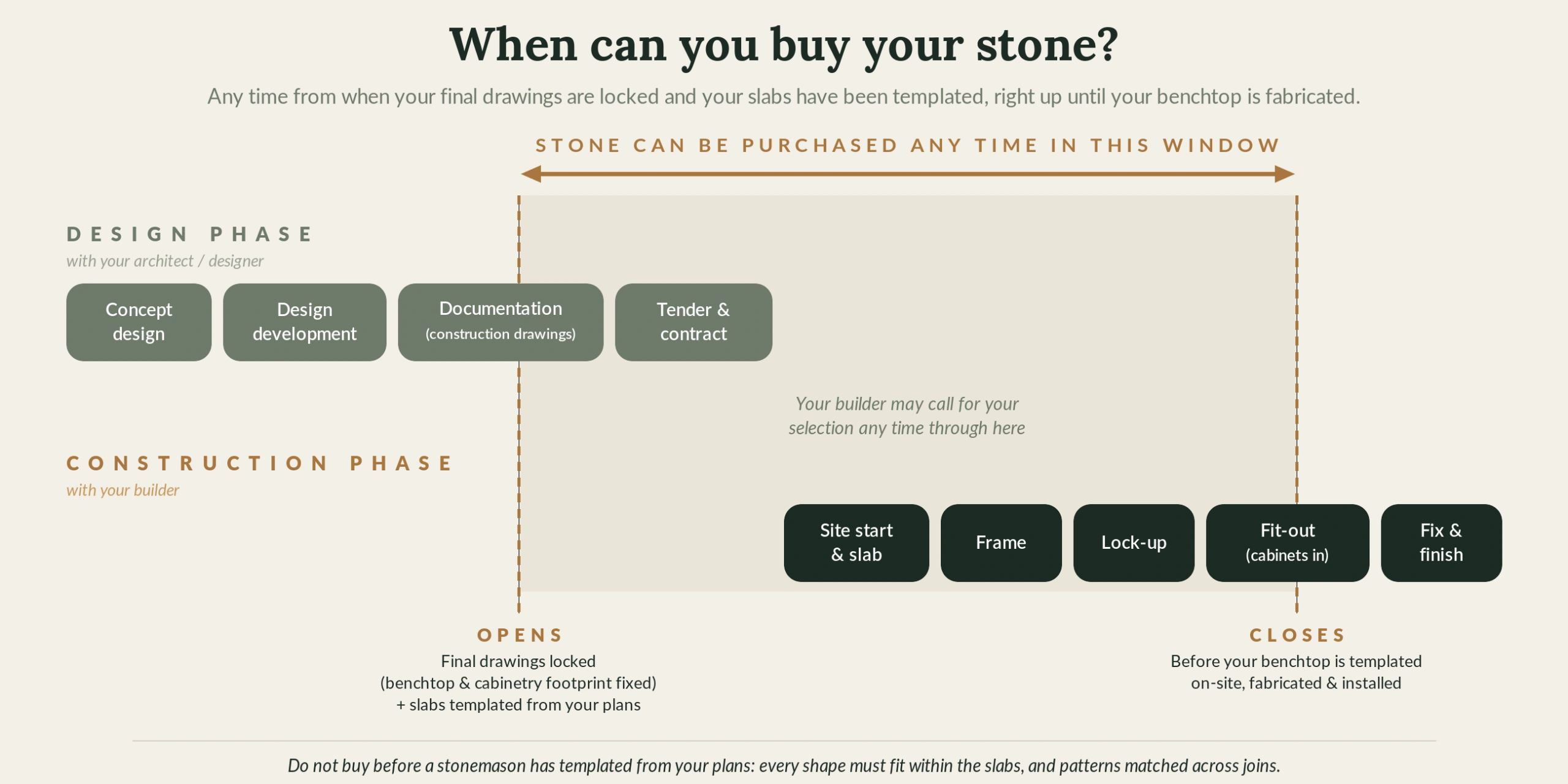 When can you buy your stone?

Any time from when your final drawings are locked and your slabs have been templated, right up until your benchtop is fabricated.

STONE CAN BE PURCHASED ANY TIME IN THIS WINDOW

DESIGN PHASE
with your architect / designer

Concept design

Design development

Documentation (construction drawings)

Tender & contract

Your builder may call for your selection any time through here

CONSTRUCTION PHASE
with your builder

Site start & slab

Frame

Lock-up

Fit-out (cabinets in)

Fix & finish

OPENS
Final drawings locked (benchtop & cabinetry footprint fixed) + slabs templated from your plans

CLOSES
Before your benchtop is templated on-site, fabricated & installed

Do not buy before a stonemason has templated from your plans: every shape must fit within the slabs, and patterns matched across joins.